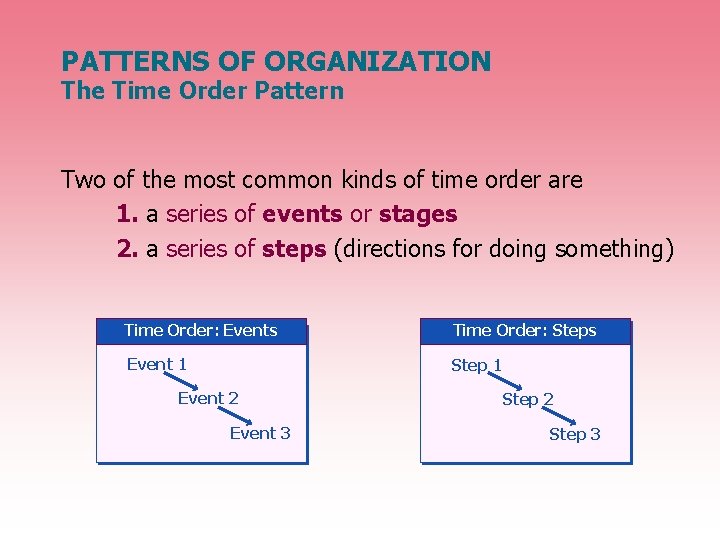 PATTERNS OF ORGANIZATION
The Time Order Pattern

Two of the most common kinds of time order are
1. a series of events or stages
2. a series of steps (directions for doing something)

Time Order: Events
Event 1
Event 2
Event 3

Time Order: Steps
Step 1
Step 2
Step 3